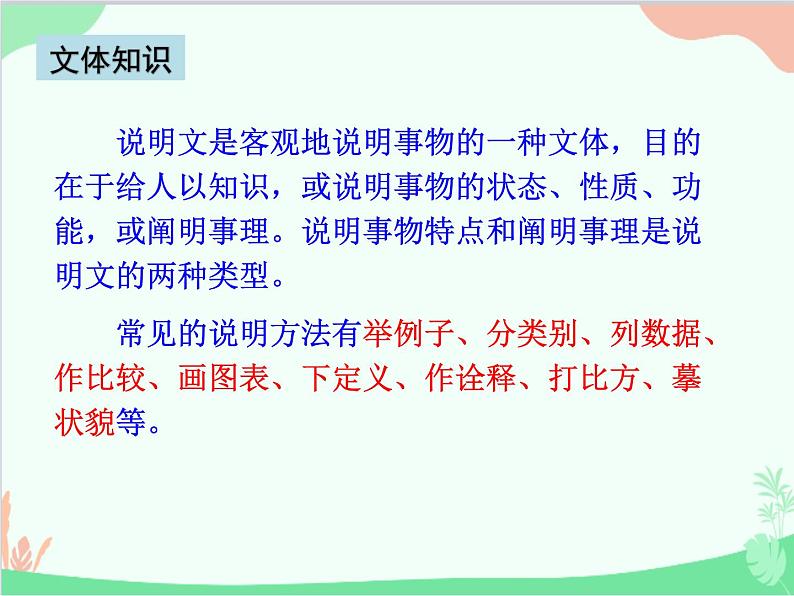 文体知识

说明文是客观地说明事物的一种文体，目的在于给人以知识，或说明事物的状态、性质、功能，或阐明事理。说明事物特点和阐明事理是说明文的两种类型。

常见的说明方法有举例子、分类别、列数据、作比较、画图表、下定义、作诠释、打比方、摹状貌等。